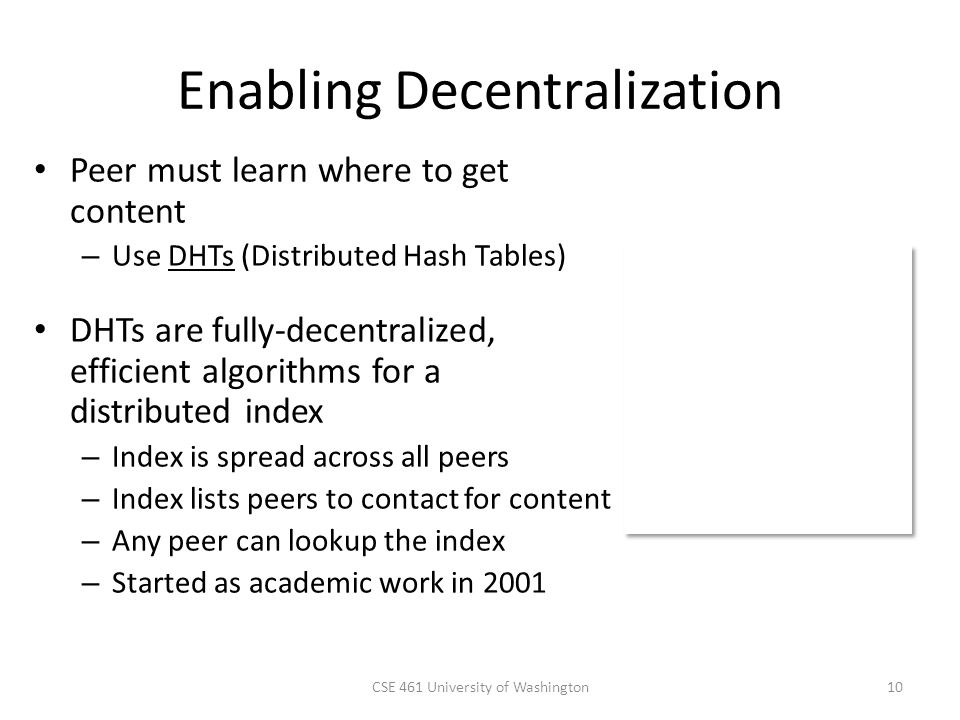 Enabling Decentralization

• Peer must learn where to get content
– Use DHTs (Distributed Hash Tables)

• DHTs are fully-decentralized, efficient algorithms for a distributed index
– Index is spread across all peers
– Index lists peers to contact for content
– Any peer can lookup the index
– Started as academic work in 2001

CSE 461 University of Washington

10